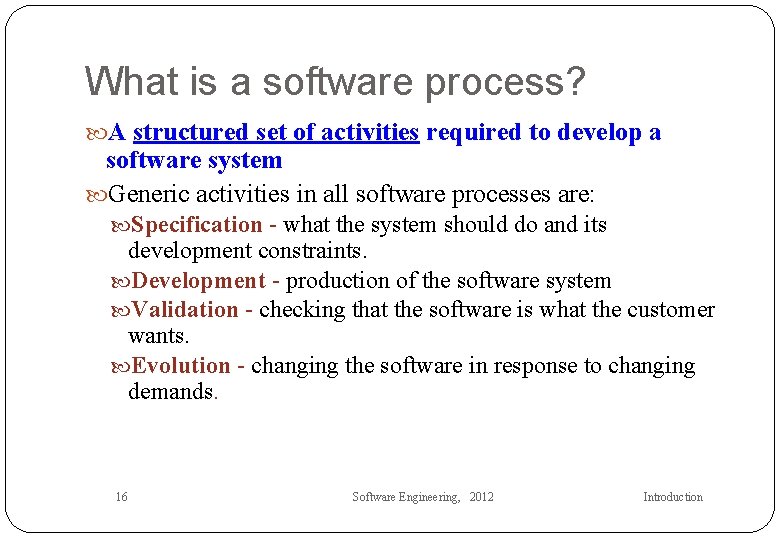 What is a software process?

A structured set of activities required to develop a software system

Generic activities in all software processes are:

Specification - what the system should do and its development constraints.

Development - production of the software system

Validation - checking that the software is what the customer wants.

Evolution - changing the software in response to changing demands.

16

Software Engineering, 2012

Introduction